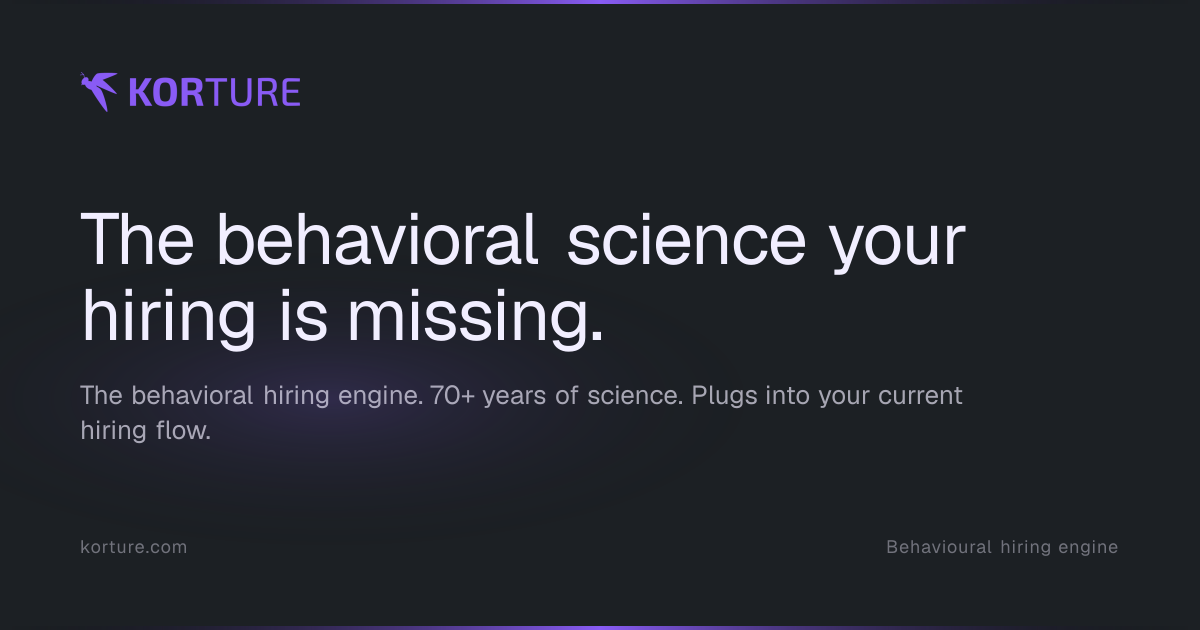 KORTURE

The behavioral science your hiring is missing.

The behavioral hiring engine. 70+ years of science. Plugs into your current hiring flow.

korture.com

Behavioural hiring engine